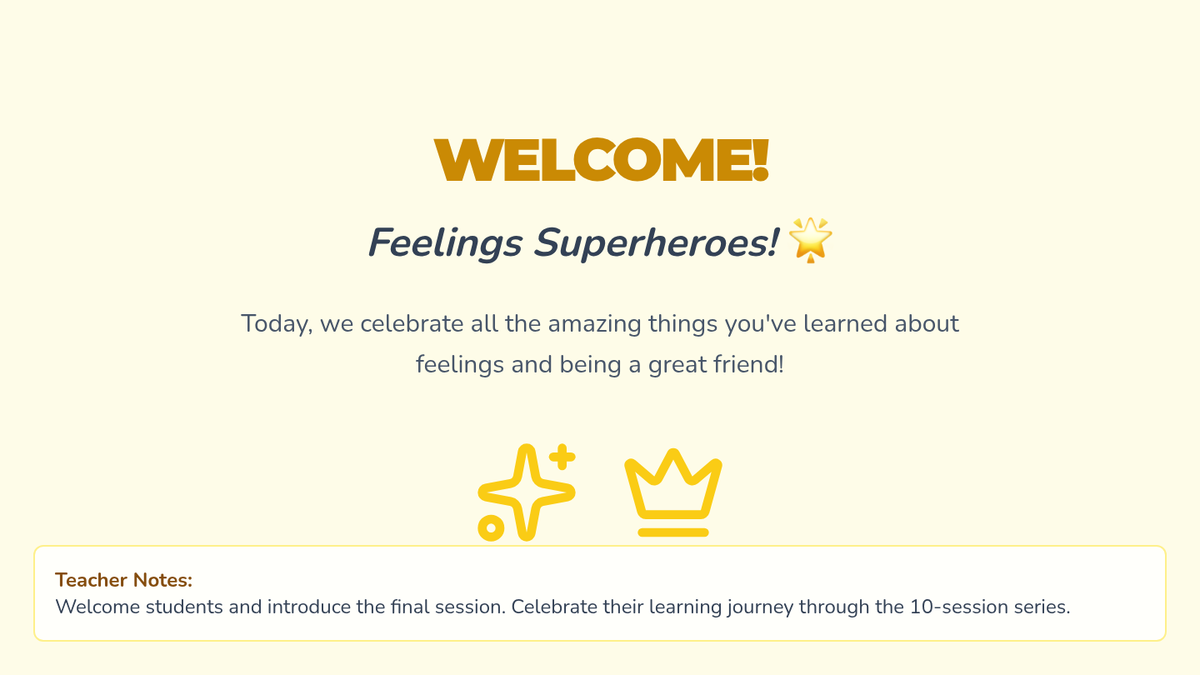 WELCOME!

Feelings Superheroes! 🌟

Today, we celebrate all the amazing things you've learned about feelings and being a great friend!

Teacher Notes:
Welcome students and introduce the final session. Celebrate their learning journey through the 10-session series.